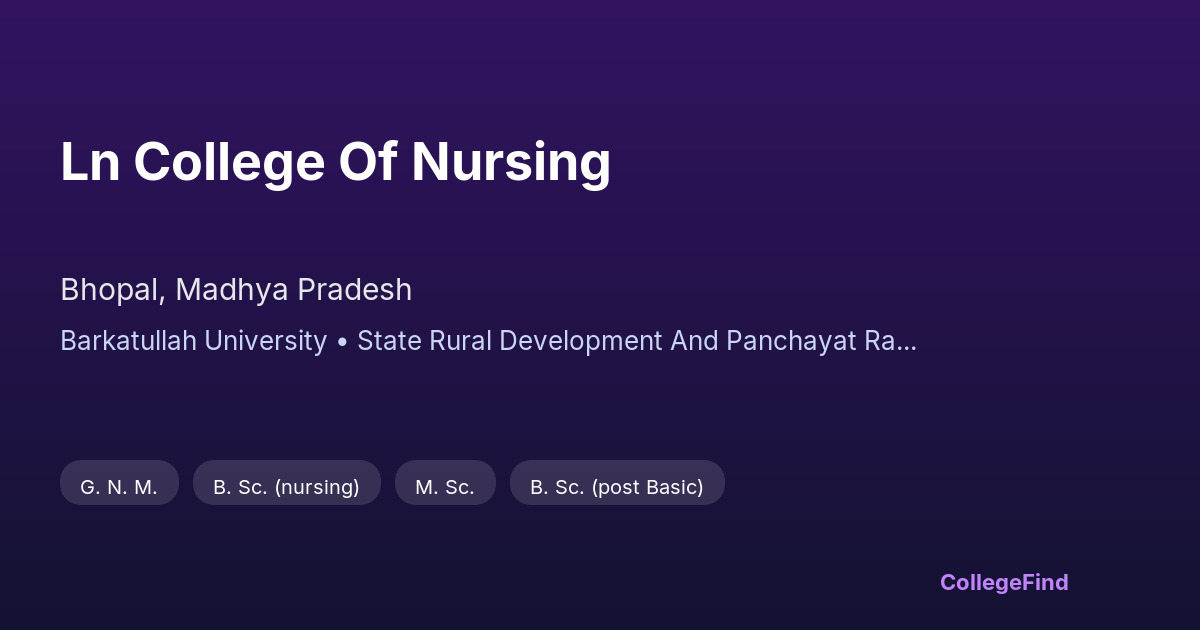 Ln College Of Nursing

Bhopal, Madhya Pradesh

Barkatullah University • State Rural Development And Panchayat Ra...

G. N. M.

B. Sc. (nursing)

M. Sc.

B. Sc. (post Basic)

CollegeFind